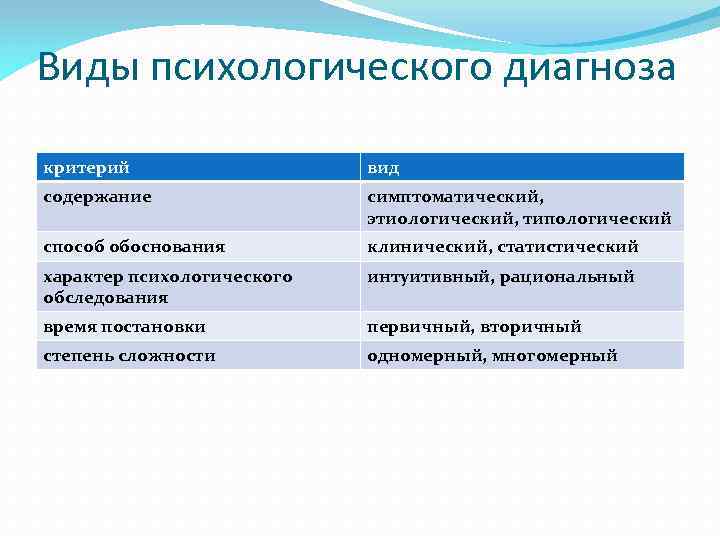 Виды психологического диагноза

| критерий | вид |
|---|---|
| содержание | симптоматический, этиологический, типологический |
| способ обоснования | клинический, статистический |
| характер психологического обследования | интуитивный, рациональный |
| время постановки | первичный, вторичный |
| степень сложности | одномерный, многомерный |